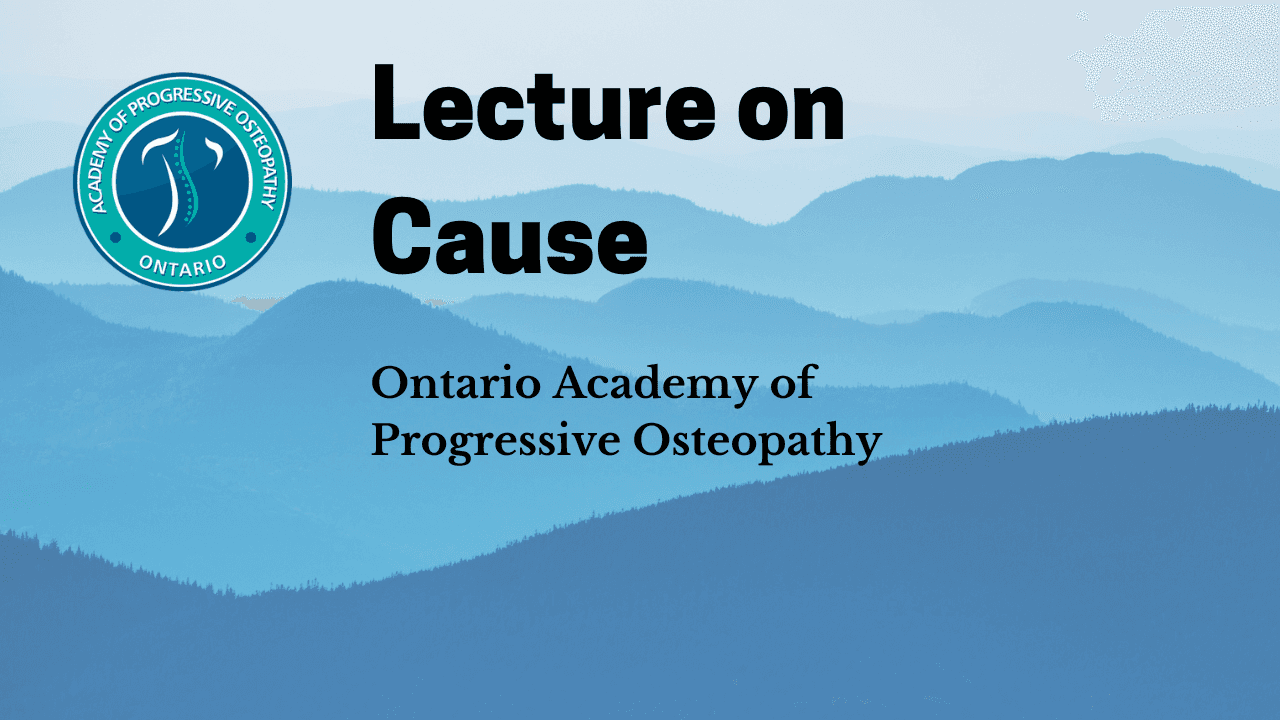 ACADEMY OF PROGRESSIVE OSTEOPATHY
ONTARIO

Lecture on Cause

Ontario Academy of Progressive Osteopathy